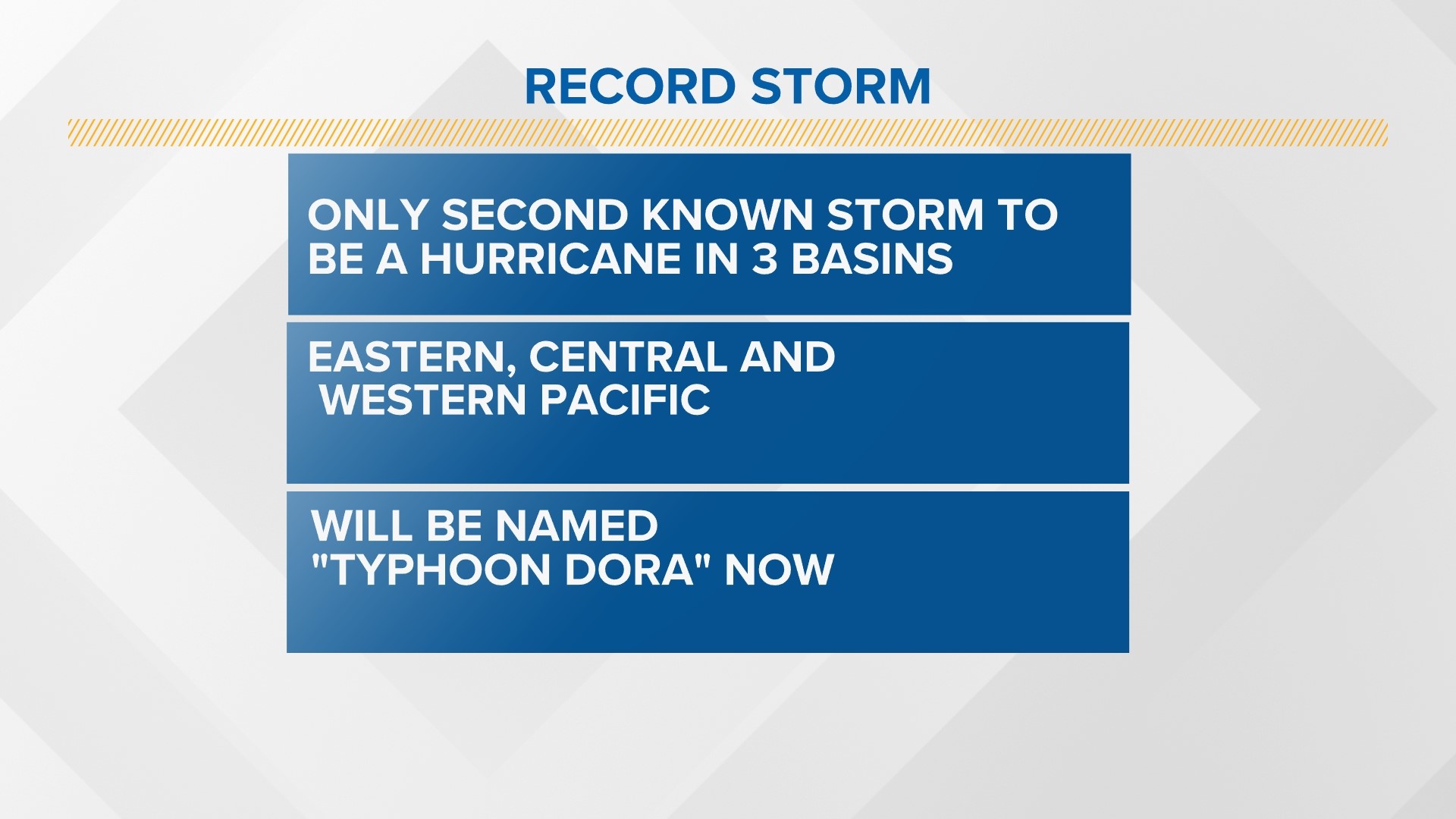 RECORD STORM

ONLY SECOND KNOWN STORM TO BE A HURRICANE IN 3 BASINS

EASTERN, CENTRAL AND WESTERN PACIFIC

WILL BE NAMED "TYPHOON DORA" NOW